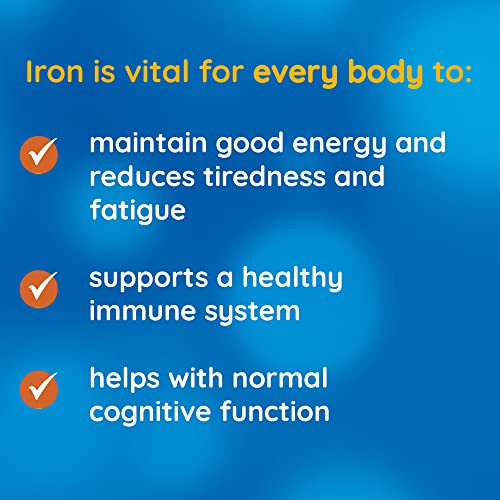 Iron is vital for every body to:

maintain good energy and reduces tiredness and fatigue

supports a healthy immune system

helps with normal cognitive function